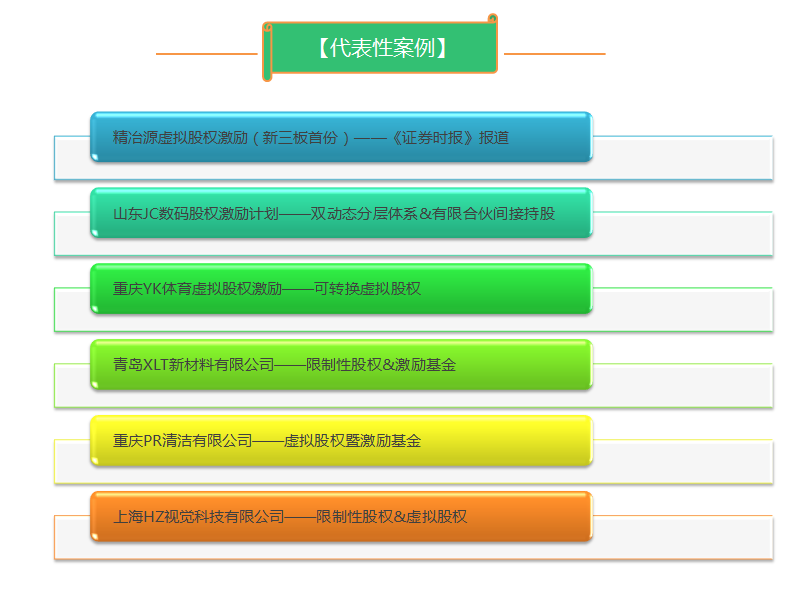 【代表性案例】

精冶源虚拟股权激励（新三板首份）——《证券时报》报道

山东JC数码股权激励计划——双动态分层体系&有限合伙间接持股

重庆YK体育虚拟股权激励——可转换虚拟股权

青岛XLT新材料有限公司——限制性股权&激励基金

重庆PR清洁有限公司——虚拟股权暨激励基金

上海HZ视觉科技有限公司——限制性股权&虚拟股权